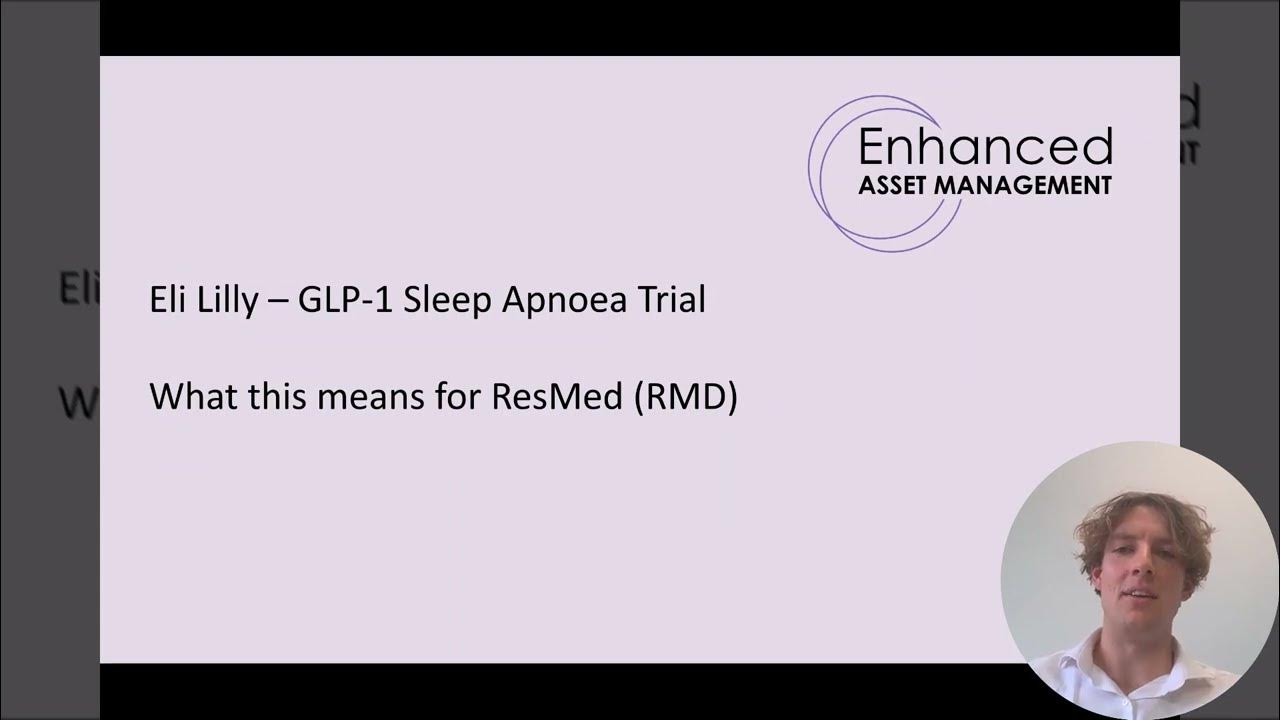 Enhanced
ASSET MANAGEMENT

Eli Lilly – GLP-1 Sleep Apnoea Trial

What this means for ResMed (RMD)